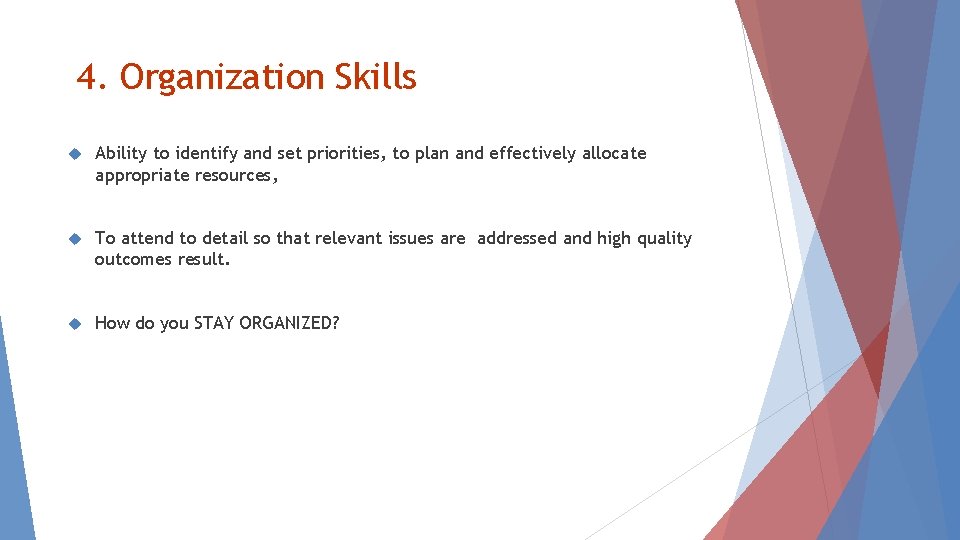 4. Organization Skills

Ability to identify and set priorities, to plan and effectively allocate appropriate resources,

To attend to detail so that relevant issues are addressed and high quality outcomes result.

How do you STAY ORGANIZED?